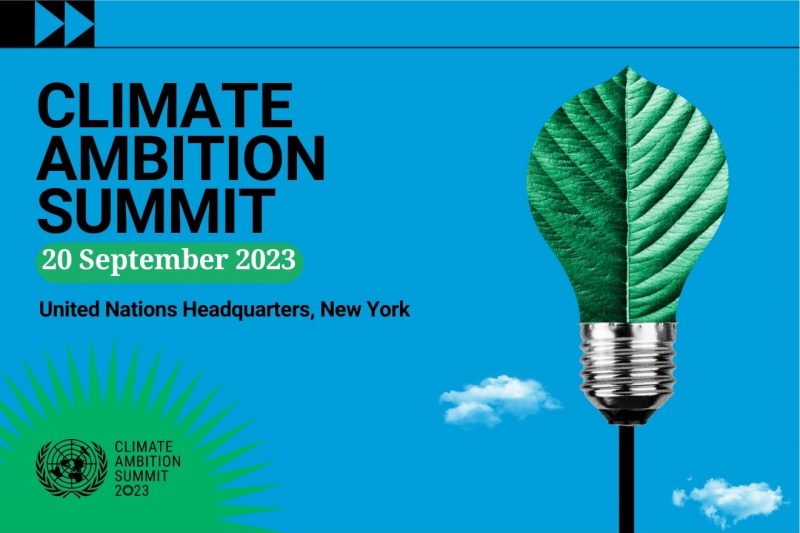 CLIMATE AMBITION SUMMIT

20 September 2023

United Nations Headquarters, New York

CLIMATE AMBITION SUMMIT 2023